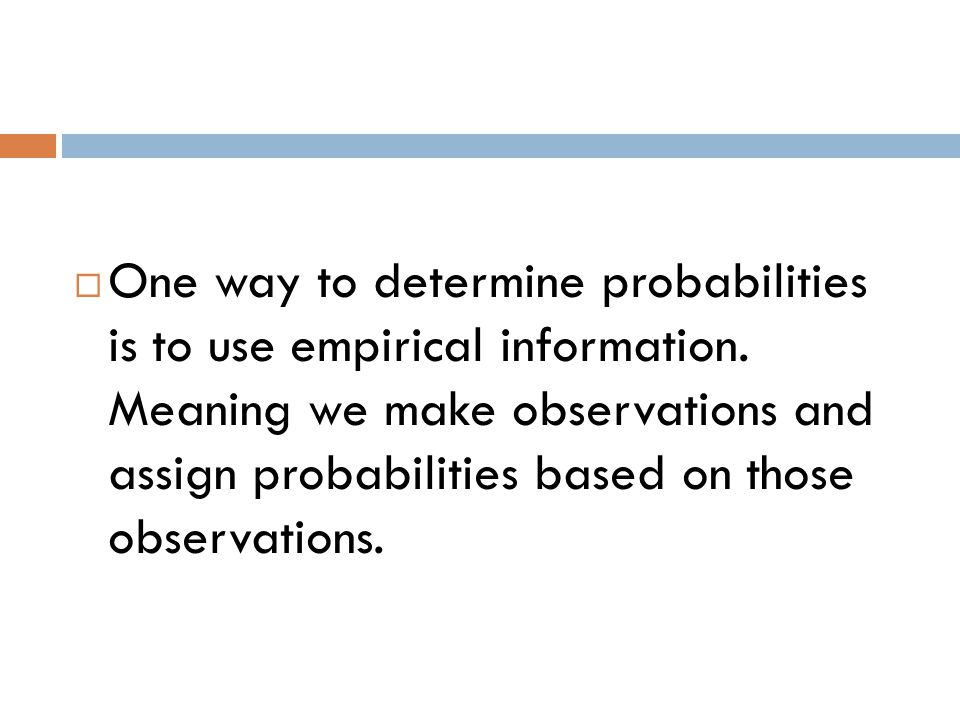 One way to determine probabilities is to use empirical information. Meaning we make observations and assign probabilities based on those observations.